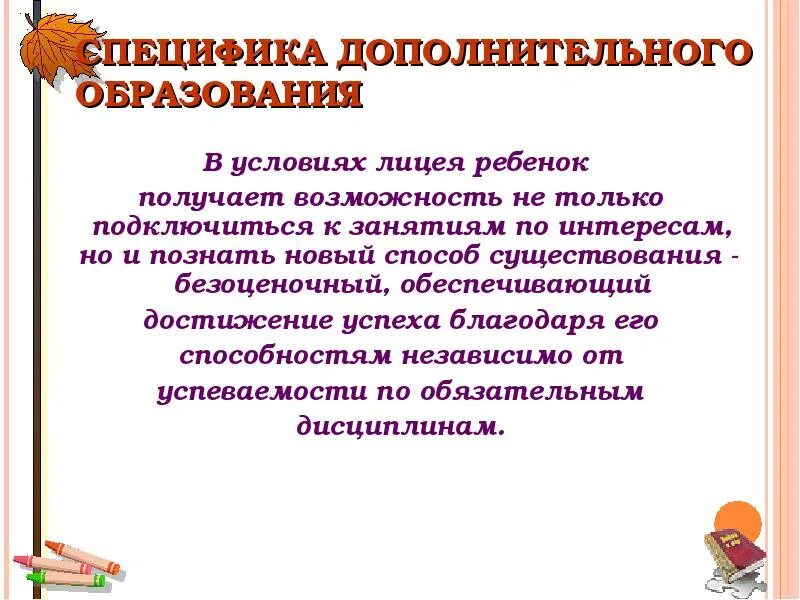 СПЕЦИФИКА ДОПОЛНИТЕЛЬНОГО ОБРАЗОВАНИЯ

В условиях лицея ребенок получает возможность не только подключиться к занятиям по интересам, но и познать новый способ существования - безоценочный, обеспечивающий достижение успеха благодаря его способностям независимо от успеваемости по обязательным дисциплинам.